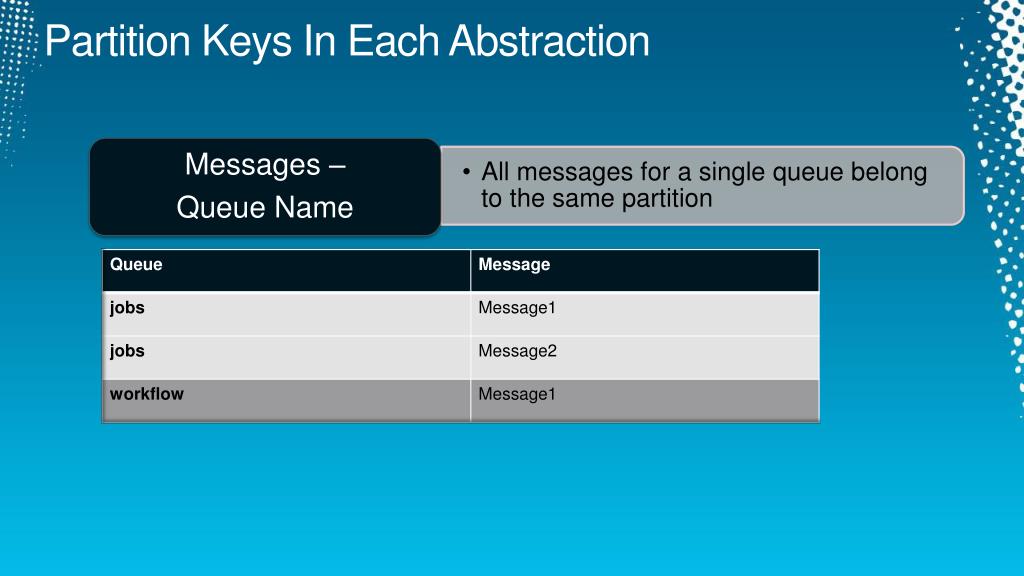 Partition Keys In Each Abstraction

Messages – Queue Name

• All messages for a single queue belong to the same partition

| Queue | Message |
|---|---|
| jobs | Message1 |
| jobs | Message2 |
| workflow | Message1 |